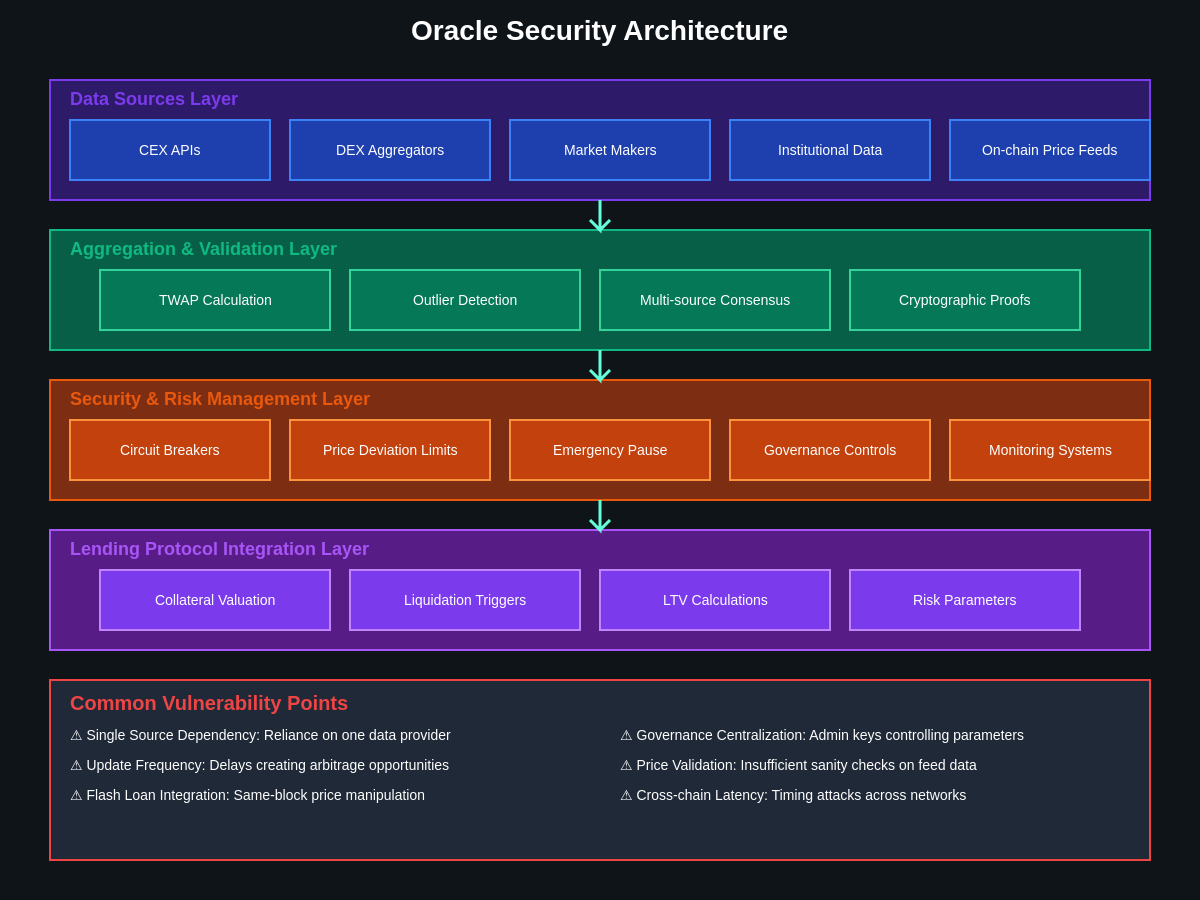 Oracle Security Architecture

Data Sources Layer

CEX APIs

DEX Aggregators

Market Makers

Institutional Data

On-chain Price Feeds

Aggregation & Validation Layer

TWAP Calculation

Outlier Detection

Multi-source Consensus

Cryptographic Proofs

Security & Risk Management Layer

Circuit Breakers

Price Deviation Limits

Emergency Pause

Governance Controls

Monitoring Systems

Lending Protocol Integration Layer

Collateral Valuation

Liquidation Triggers

LTV Calculations

Risk Parameters

Common Vulnerability Points

⚠ Single Source Dependency: Reliance on one data provider

⚠ Update Frequency: Delays creating arbitrage opportunities

⚠ Flash Loan Integration: Same-block price manipulation

⚠ Governance Centralization: Admin keys controlling parameters

⚠ Price Validation: Insufficient sanity checks on feed data

⚠ Cross-chain Latency: Timing attacks across networks